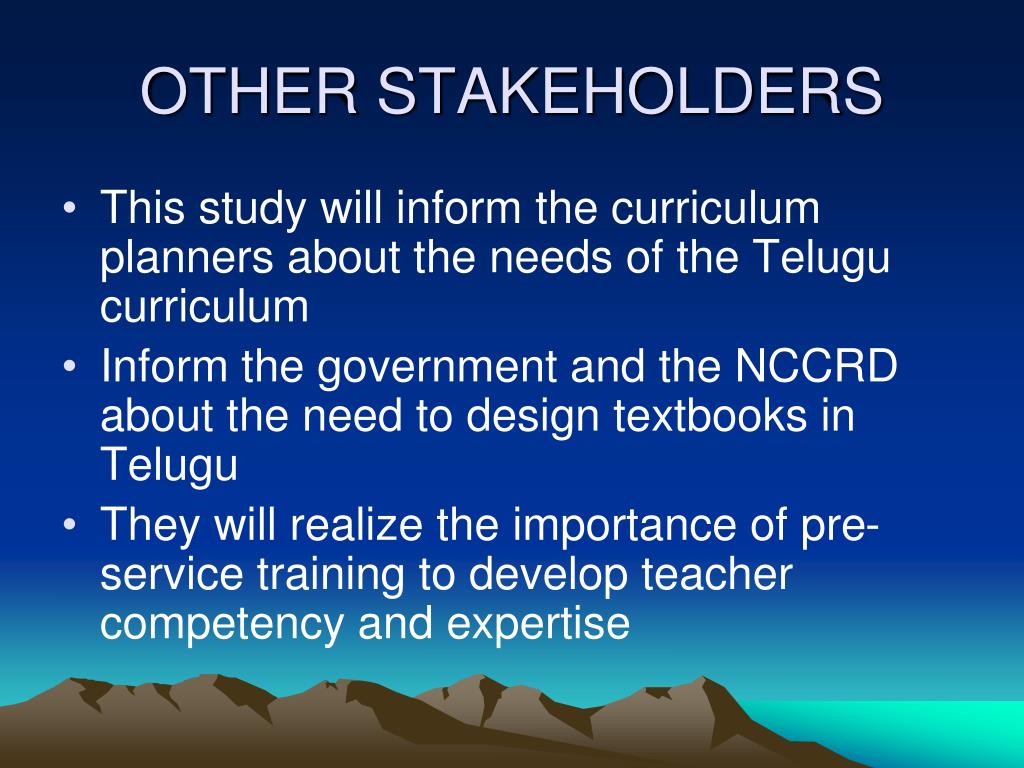 OTHER STAKEHOLDERS

• This study will inform the curriculum planners about the needs of the Telugu curriculum
• Inform the government and the NCCRD about the need to design textbooks in Telugu
• They will realize the importance of pre-service training to develop teacher competency and expertise